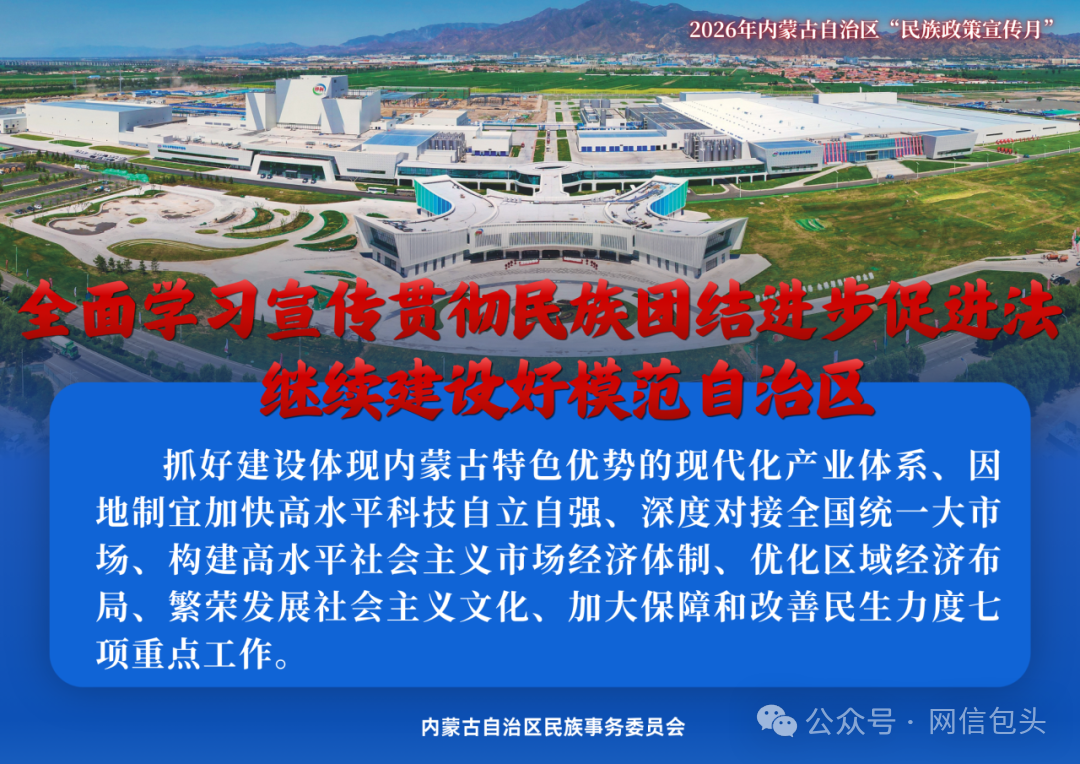 2026年内蒙古自治区“民族政策宣传月”

全面学习宣传贯彻民族团结进步促进法
继续建设好模范自治区

抓好建设体现内蒙古特色优势的现代化产业体系、因地制宜加快高水平科技自立自强、深度对接全国统一大市场、构建高水平社会主义市场经济体制、优化区域经济布局、繁荣发展社会主义文化、加大保障和改善民生力度七项重点工作。

内蒙古自治区民族事务委员会

公众号 · 网信包头